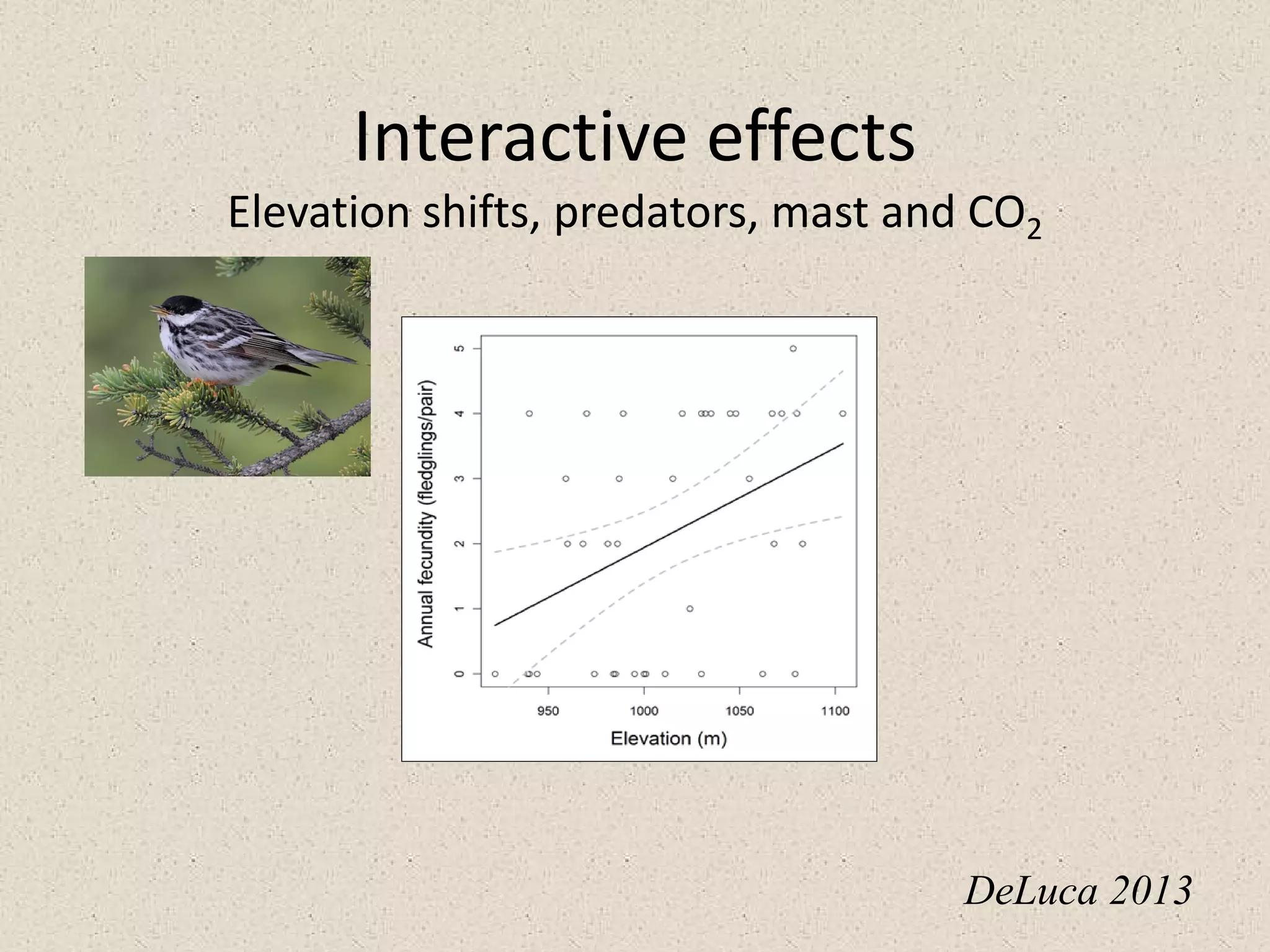 Interactive effects

Elevation shifts, predators, mast and $CO_2$

Annual fecundity (fledglings/pair)

0
1
2
3
4
5

950
1000
1050
1100

Elevation (m)

DeLuca 2013